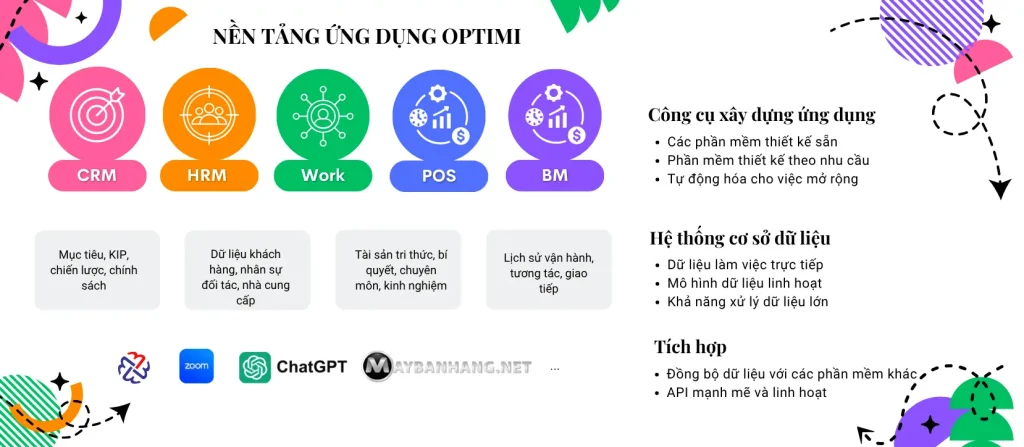 NỀN TẢNG ỨNG DỤNG OPTIMI

CRM

HRM

Work

POS

BM

Mục tiêu, KIP, chiến lược, chính sách

Dữ liệu khách hàng, nhân sự đối tác, nhà cung cấp

Tài sản tri thức, bí quyết, chuyên môn, kinh nghiệm

Lịch sử vận hành, tương tác, giao tiếp

zoom

ChatGPT

MAYBANHANG.NET

...

Công cụ xây dựng ứng dụng
• Các phần mềm thiết kế sẵn
• Phần mềm thiết kế theo nhu cầu
• Tự động hóa cho việc mở rộng

Hệ thống cơ sở dữ liệu
• Dữ liệu làm việc trực tiếp
• Mô hình dữ liệu linh hoạt
• Khả năng xử lý dữ liệu lớn

Tích hợp
• Đồng bộ dữ liệu với các phần mềm khác
• API mạnh mẽ và linh hoạt